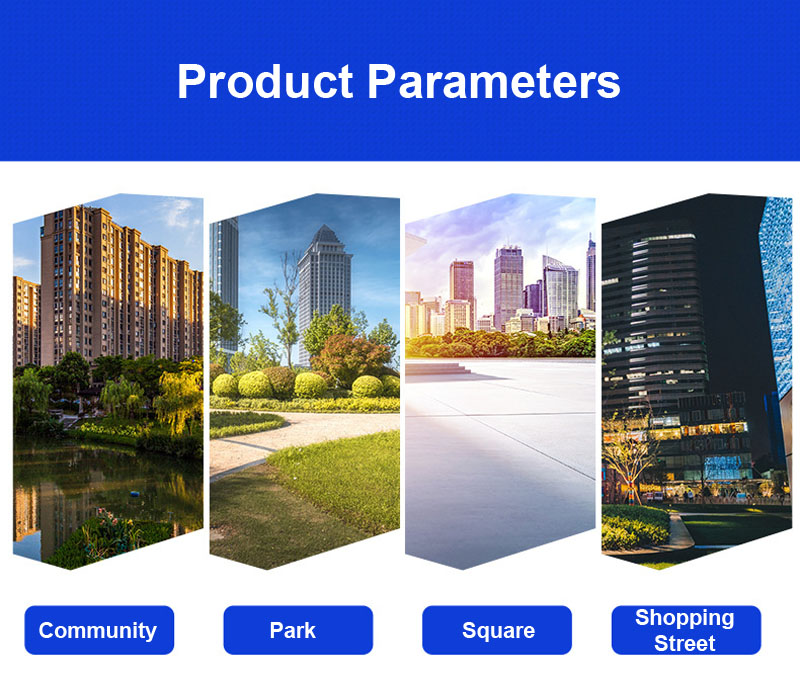 Product Parameters

Community

Park

Square

Shopping Street